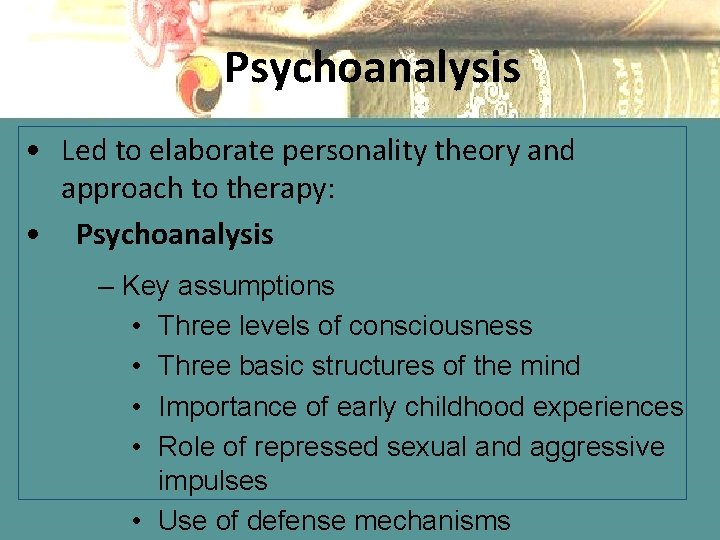 Psychoanalysis

• Led to elaborate personality theory and approach to therapy:

• Psychoanalysis

– Key assumptions

• Three levels of consciousness

• Three basic structures of the mind

• Importance of early childhood experiences

• Role of repressed sexual and aggressive impulses

• Use of defense mechanisms